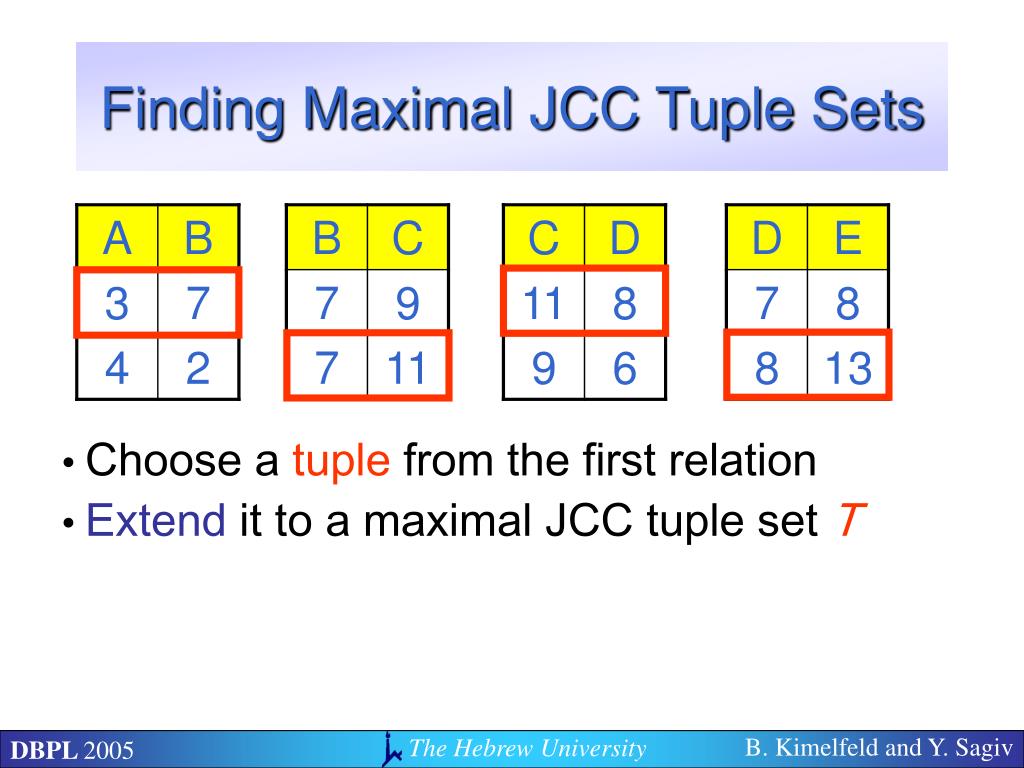 Finding Maximal JCC Tuple Sets

| A | B |
|---|---|
| 3 | 7 |
| 4 | 2 |

| B | C |
|---|---|
| 7 | 9 |
| 7 | 11 |

| C | D |
|---|---|
| 11 | 8 |
| 9 | 6 |

| D | E |
|---|---|
| 7 | 8 |
| 8 | 13 |

• Choose a tuple from the first relation
• Extend it to a maximal JCC tuple set $T$

DBPL 2005
The Hebrew University
B. Kimelfeld and Y. Sagiv